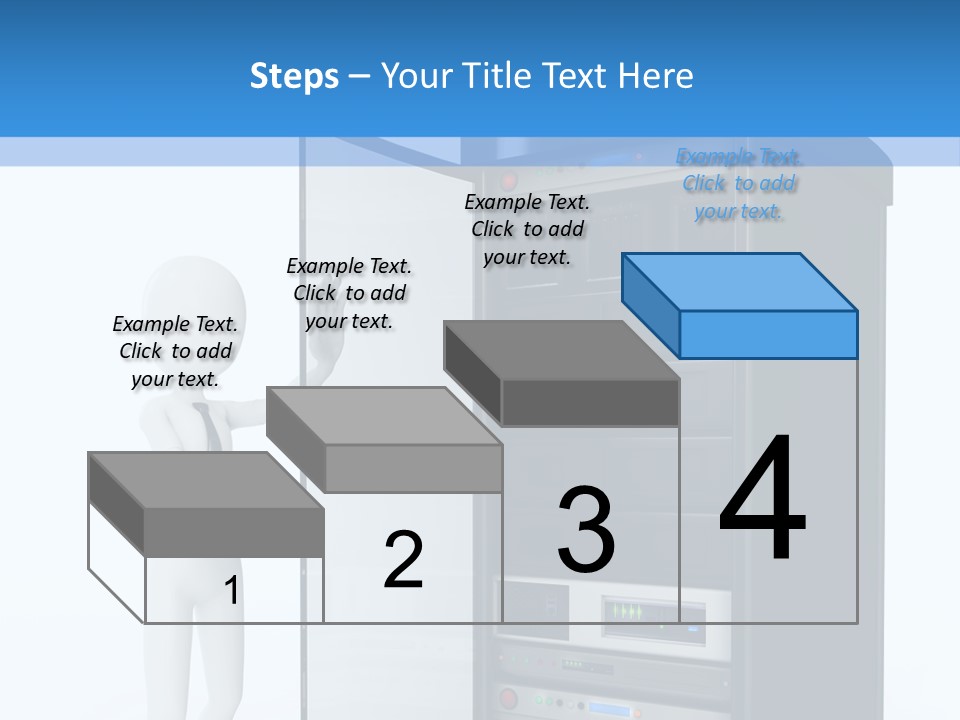 Steps – Your Title Text Here

Example Text. Click to add your text.

Example Text. Click to add your text.

Example Text. Click to add your text.

Example Text. Click to add your text.

1

2

3

4